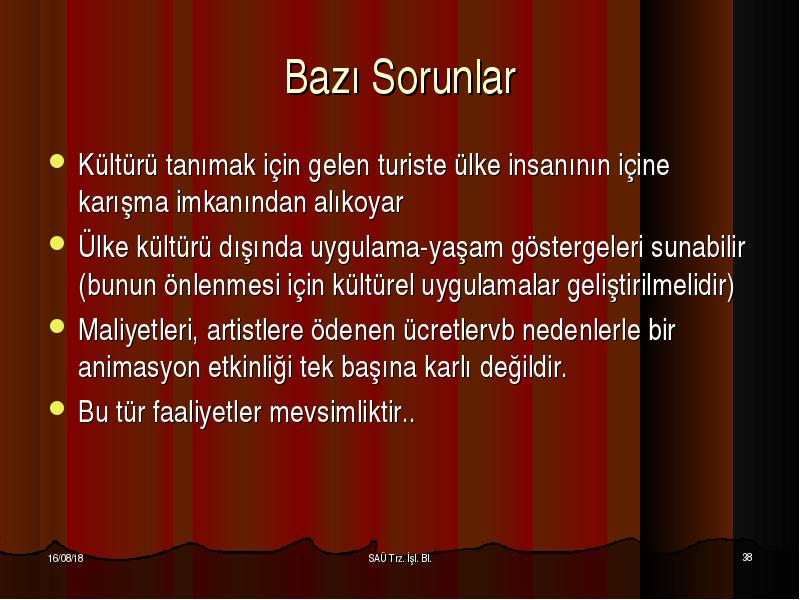 Bazı Sorunlar

- Kültürü tanımak için gelen turiste ülke insanının içine karışma imkanından alıkoyar
- Ülke kültürü dışında uygulama-yaşam göstergeleri sunabilir (bunun önlenmesi için kültürel uygulamalar geliştirilmelidir)
- Maliyetleri, artistlere ödenen ücretlervb nedenlerle bir animasyon etkinliği tek başına karlı değildir.
- Bu tür faaliyetler mevsimliktir..

16/08/18

SAÜ Trz. İşl. Bl.

38